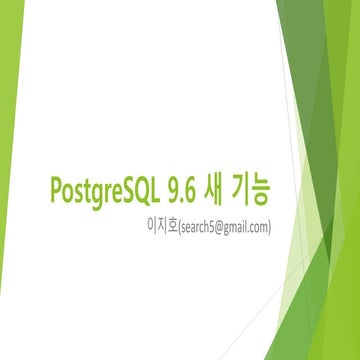 PostgreSQL 9.6 새 기능

이지호(search5@gmail.com)